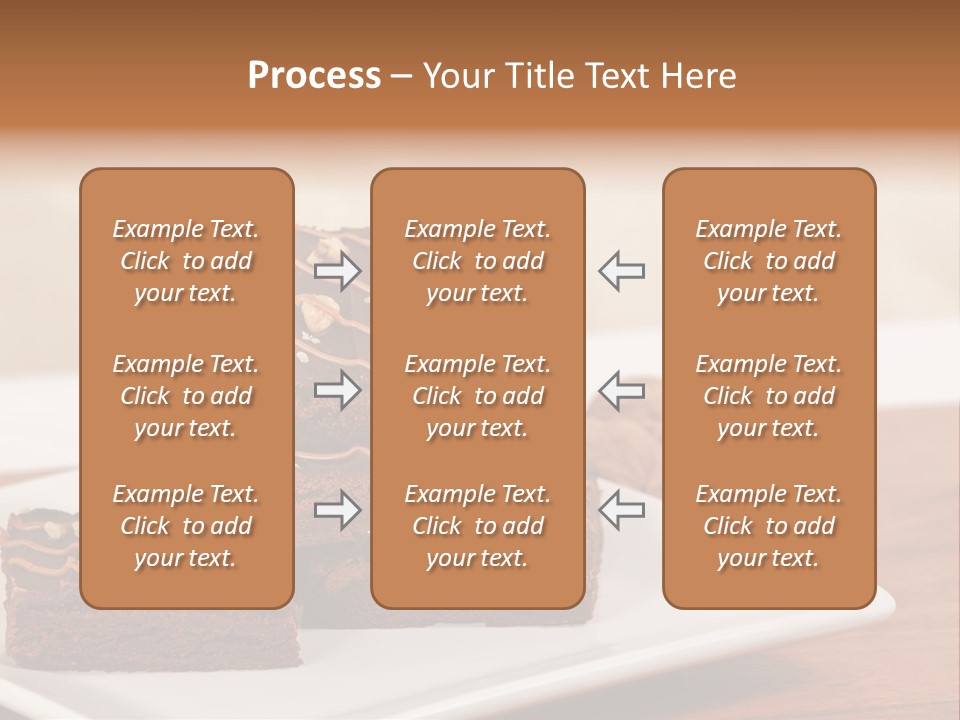 Process – Your Title Text Here

Example Text. Click to add your text.

Example Text. Click to add your text.

Example Text. Click to add your text.

Example Text. Click to add your text.

Example Text. Click to add your text.

Example Text. Click to add your text.

Example Text. Click to add your text.

Example Text. Click to add your text.

Example Text. Click to add your text.